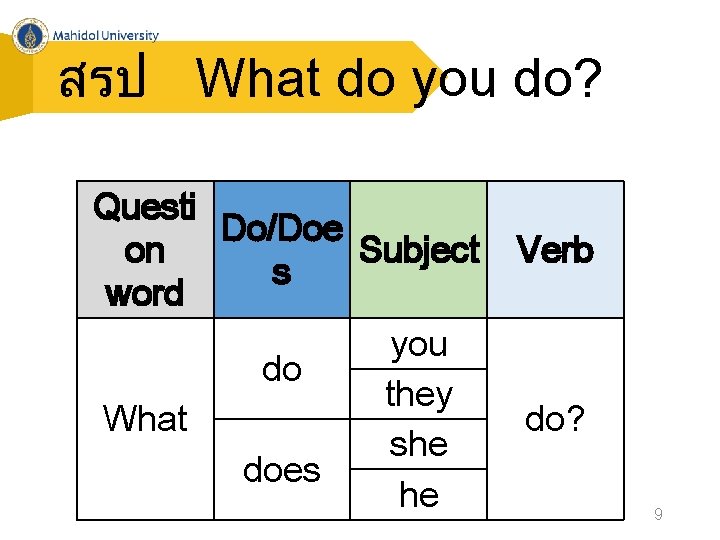 Mahidol University

สรุป What do you do?

| Question word | Do/Does | Subject | Verb |
|---|---|---|---|
| What | do | you | do? |
| | | they | |
| | does | she | |
| | | he | |

9